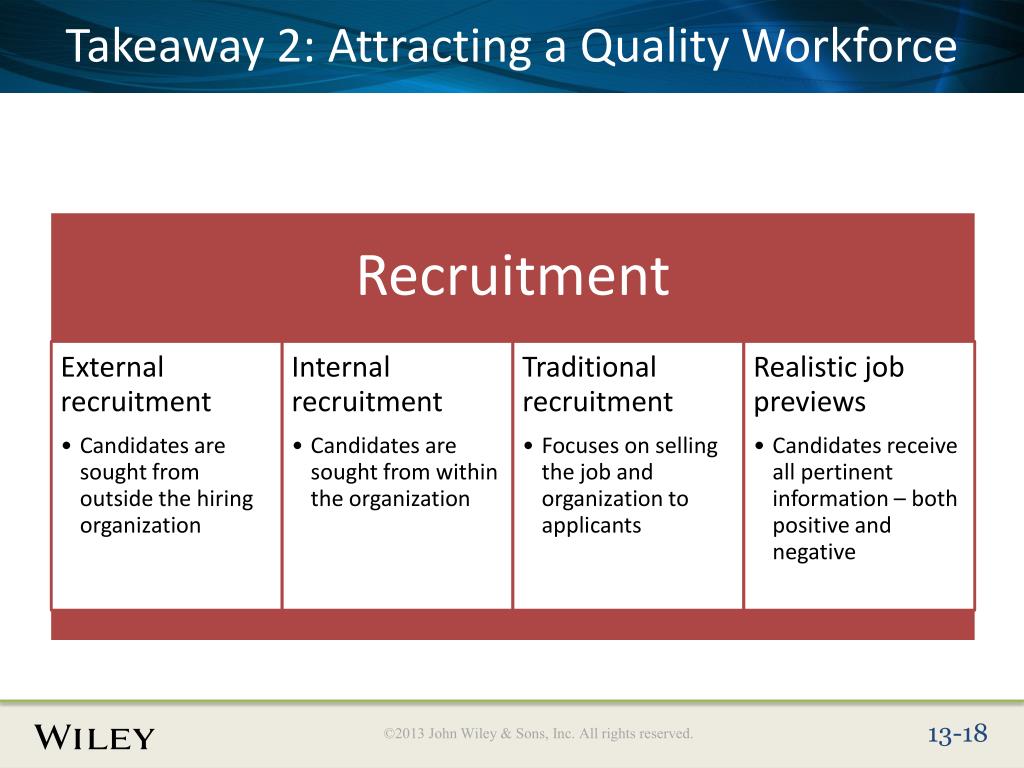 Takeaway 2: Attracting a Quality Workforce

Recruitment

External recruitment
• Candidates are sought from outside the hiring organization

Internal recruitment
• Candidates are sought from within the organization

Traditional recruitment
• Focuses on selling the job and organization to applicants

Realistic job previews
• Candidates receive all pertinent information – both positive and negative

WILEY

©2013 John Wiley & Sons, Inc. All rights reserved.

13-18